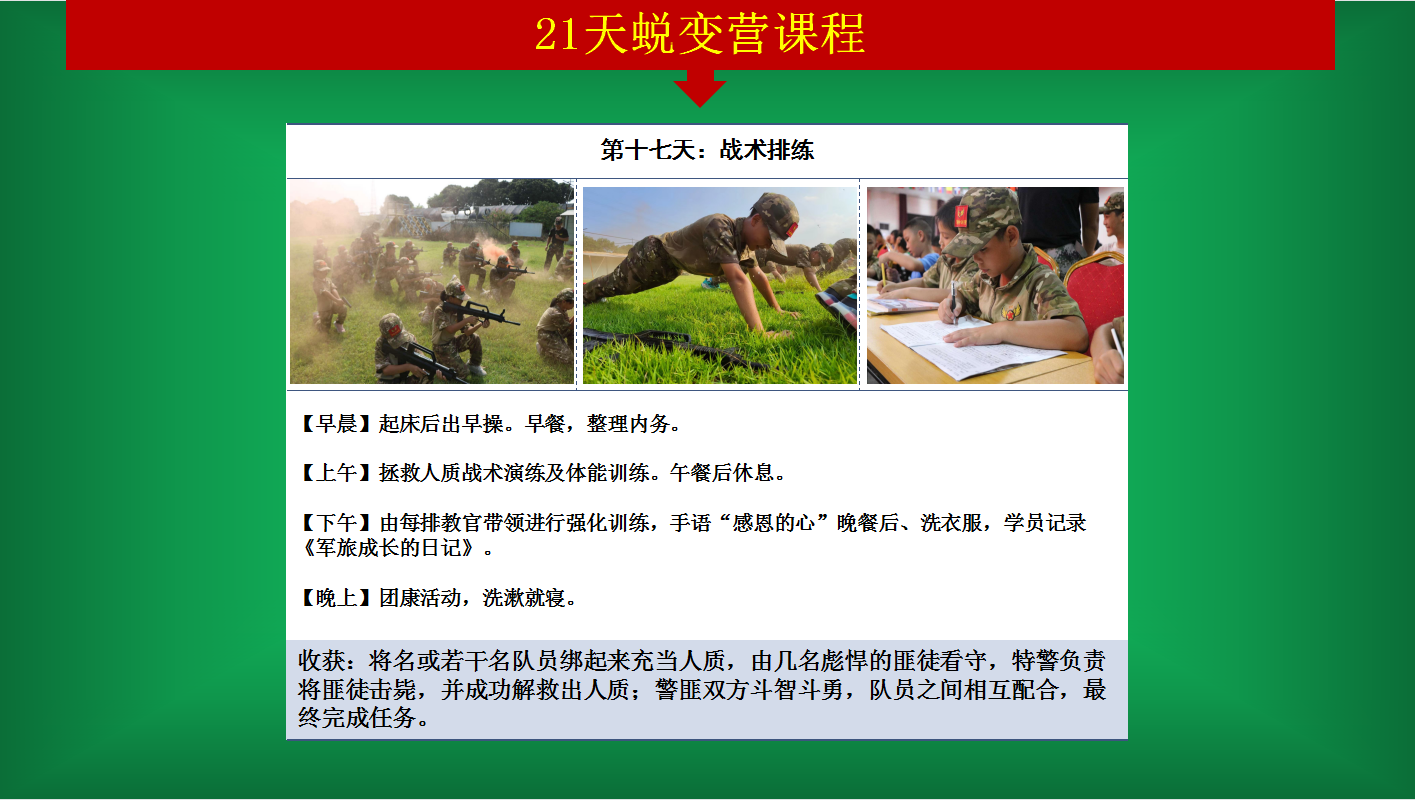 21天蜕变营课程

第十七天：战术排练

【早晨】起床后出早操。早餐，整理内务。

【上午】拯救人质战术演练及体能训练。午餐后休息。

【下午】由每排教官带领进行强化训练，手语“感恩的心”晚餐后、洗衣服，学员记录《军旅成长的日记》。

【晚上】团康活动，洗漱就寝。

收获：将名或若干名队员绑起来充当人质，由几名彪悍的匪徒看守，特警负责将匪徒击毙，并成功解救出人质；警匪双方斗智斗勇，队员之间相互配合，最终完成任务。